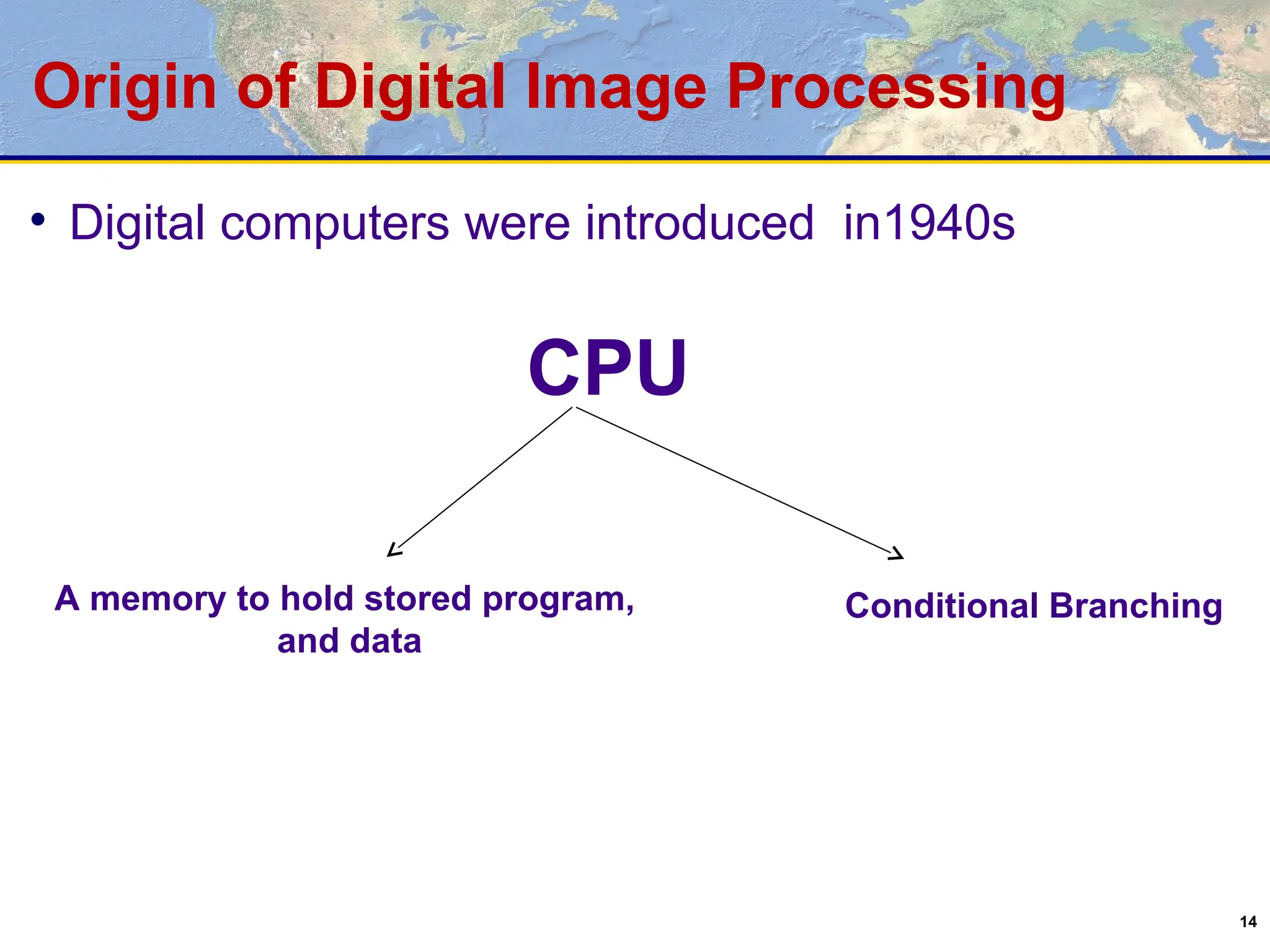 Origin of Digital Image Processing

• Digital computers were introduced in1940s

CPU

A memory to hold stored program, and data

Conditional Branching

14